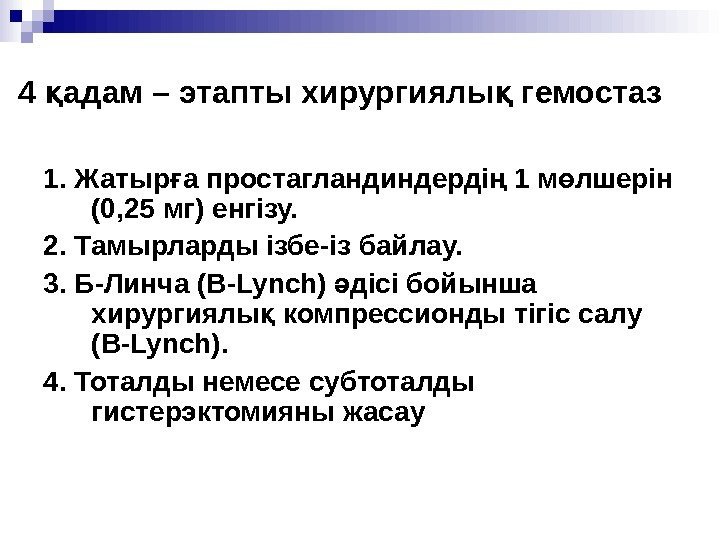 4 қадам – этапты хирургиялық гемостаз

1. Жатырға простагландиндердің 1 мөлшерін (0,25 мг) енгізу.

2. Тамырларды ізбе-із байлау.

3. Б-Линча (B-Lynch) әдісі бойынша хирургиялық компрессионды тігіс салу (B-Lynch).

4. Тоталды немесе субтоталды гистерэктомияны жасау